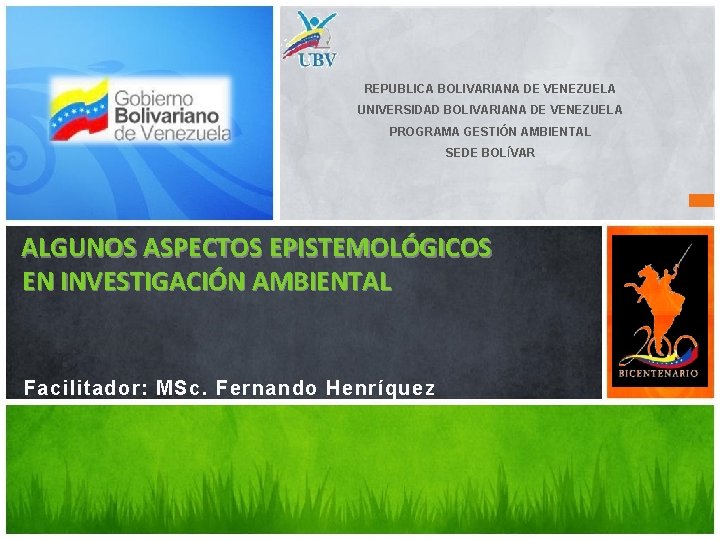 Gobierno Bolivariano de Venezuela

UBV

REPUBLICA BOLIVARIANA DE VENEZUELA
UNIVERSIDAD BOLIVARIANA DE VENEZUELA
PROGRAMA GESTIÓN AMBIENTAL
SEDE BOLÍVAR

ALGUNOS ASPECTOS EPISTEMOLÓGICOS EN INVESTIGACIÓN AMBIENTAL

Facilitador: MSc. Fernando Henríquez

200 BICENTENARIO